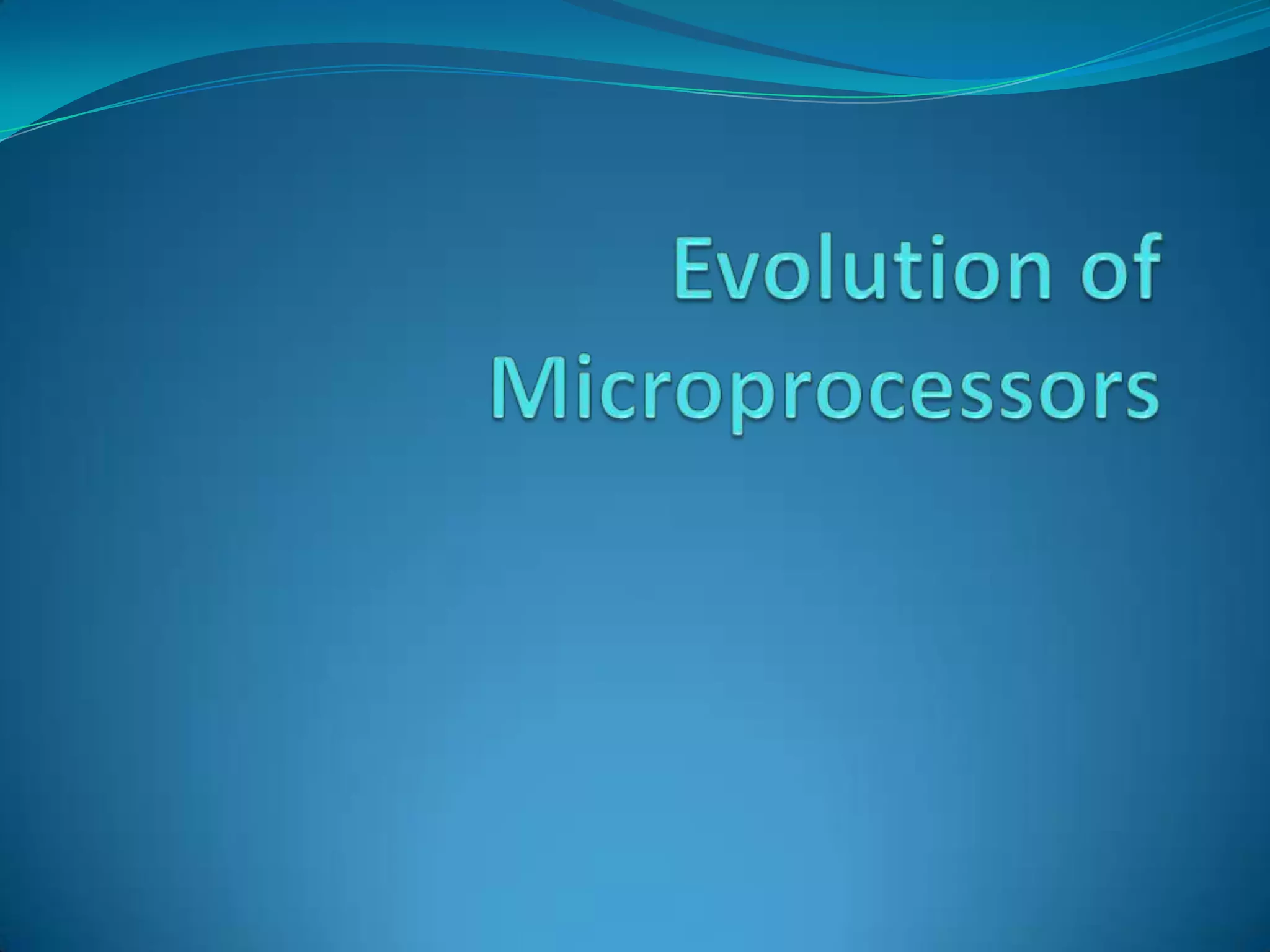 Evolution of Microprocessors